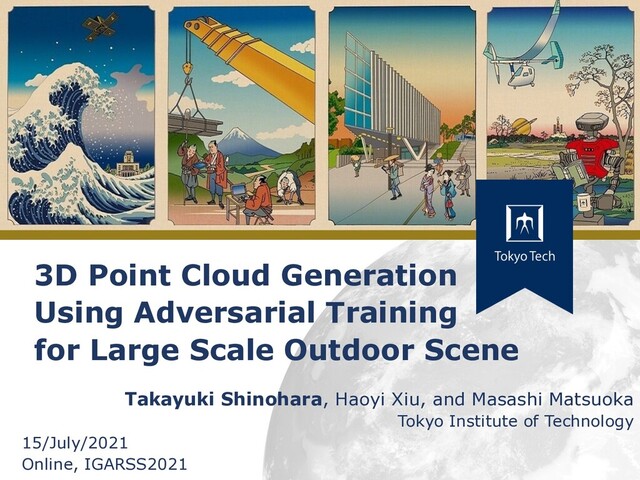 Tokyo Tech

3D Point Cloud Generation Using Adversarial Training for Large Scale Outdoor Scene

Takayuki Shinohara, Haoyi Xiu, and Masashi Matsuoka
Tokyo Institute of Technology

15/July/2021
Online, IGARSS2021